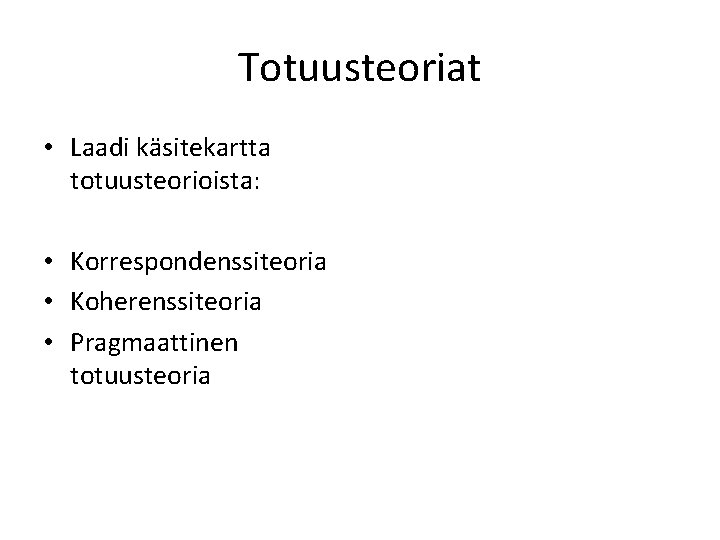 Totuusteoriat

• Laadi käsitekartta totuusteorioista:

• Korrespondenssiteoria
• Koherenssiteoria
• Pragmaattinen totuusteoria